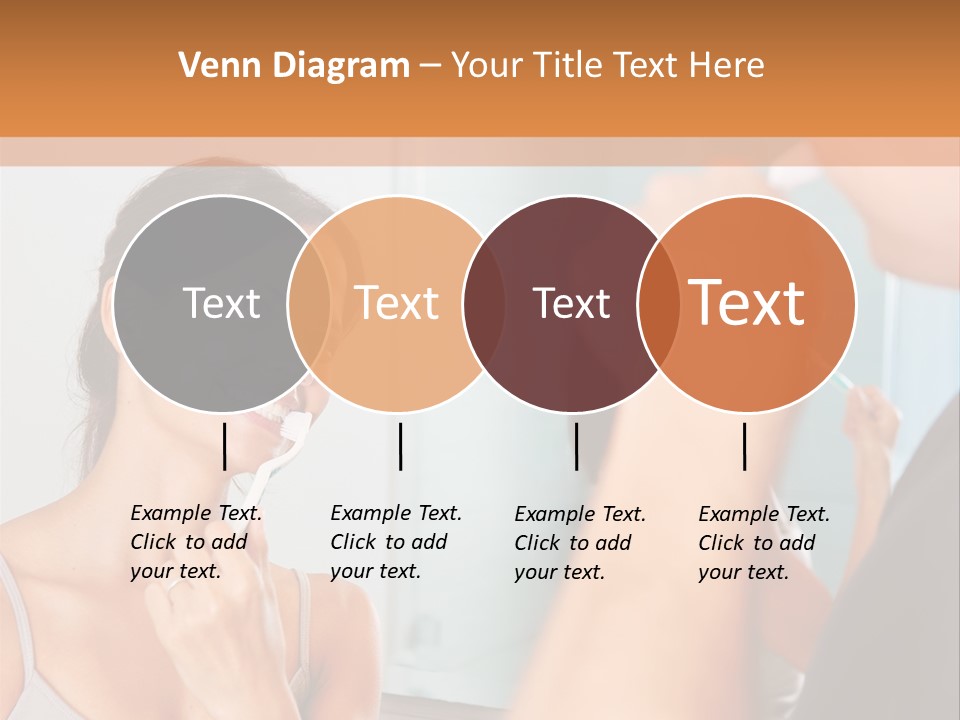 Venn Diagram – Your Title Text Here

Text

Text

Text

Text

Example Text. Click to add your text.

Example Text. Click to add your text.

Example Text. Click to add your text.

Example Text. Click to add your text.